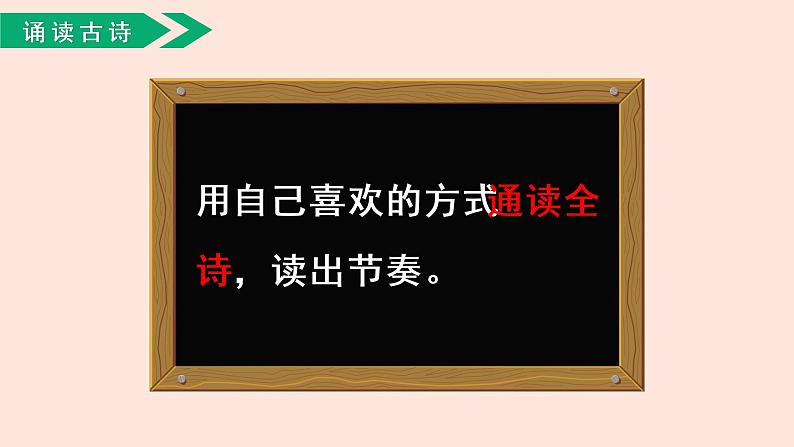 诵读古诗

用自己喜欢的方式通读全诗，读出节奏。